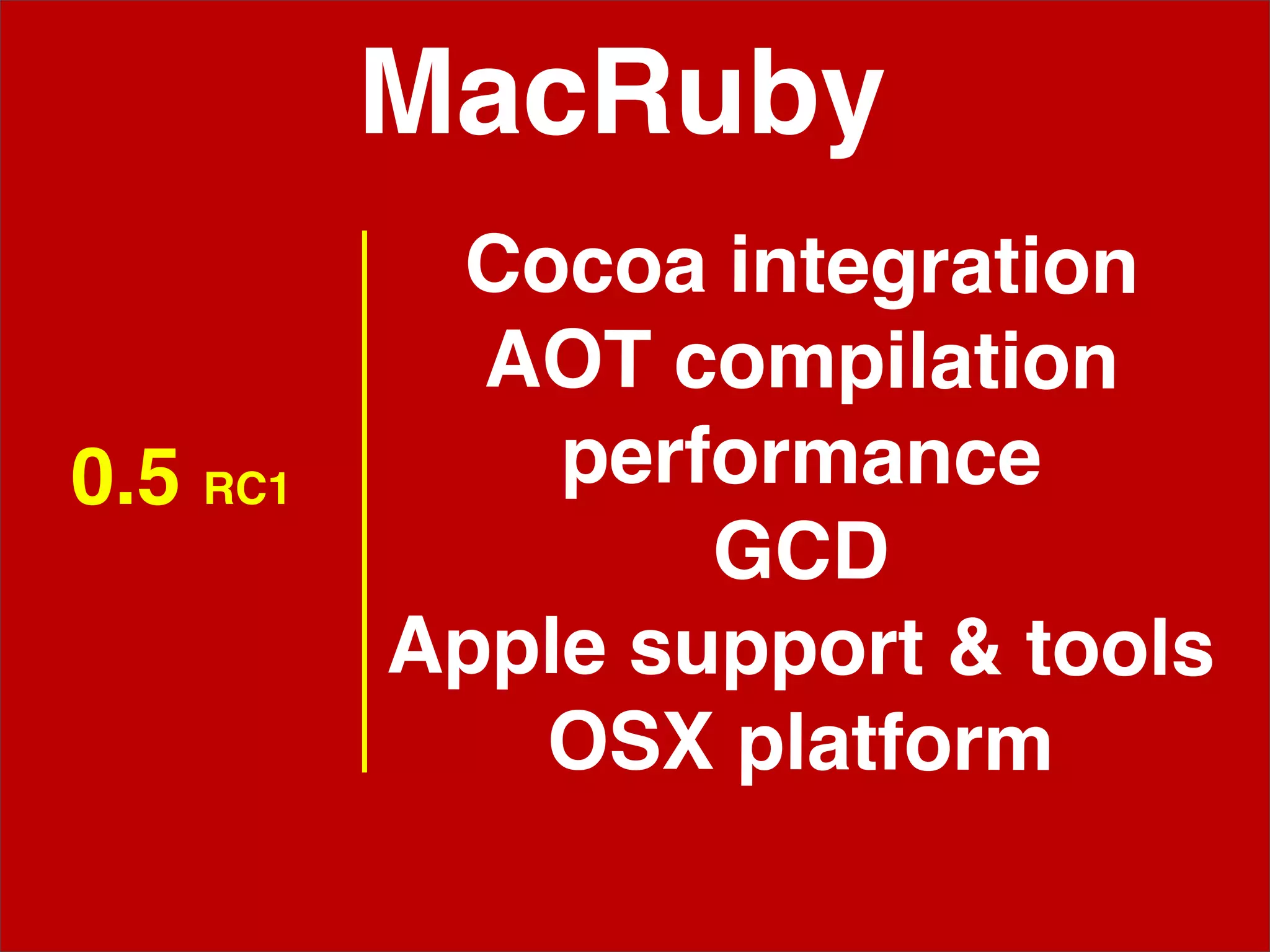 MacRuby

0.5 RC1

Cocoa integration
AOT compilation
performance
GCD
Apple support & tools
OSX platform